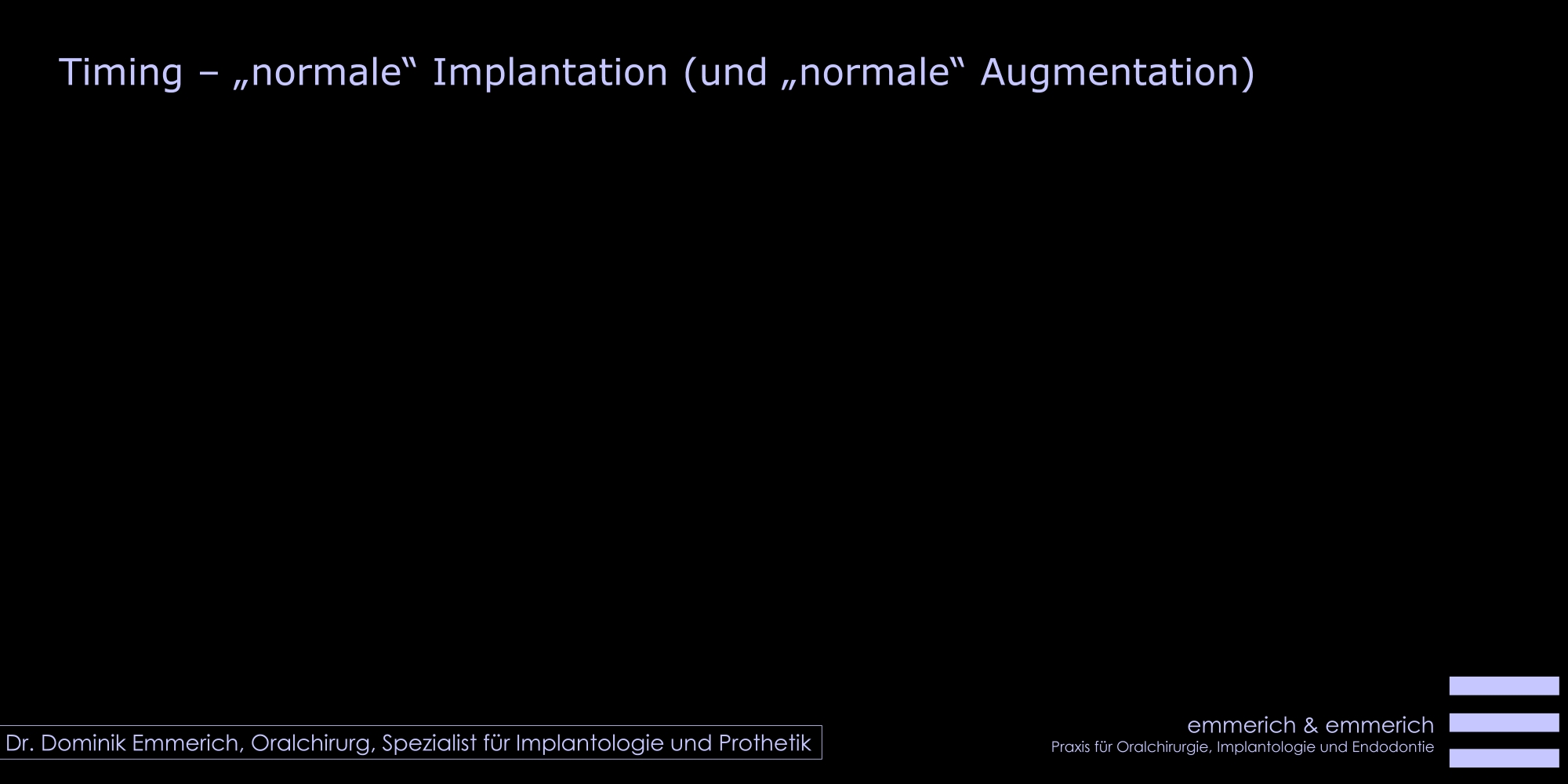 Timing – „normale“ Implantation (und „normale“ Augmentation)

Dr. Dominik Emmerich, Oralchirurg, Spezialist für Implantologie und Prothetik

emmerich & emmerich
Praxis für Oralchirurgie, Implantologie und Endodontie